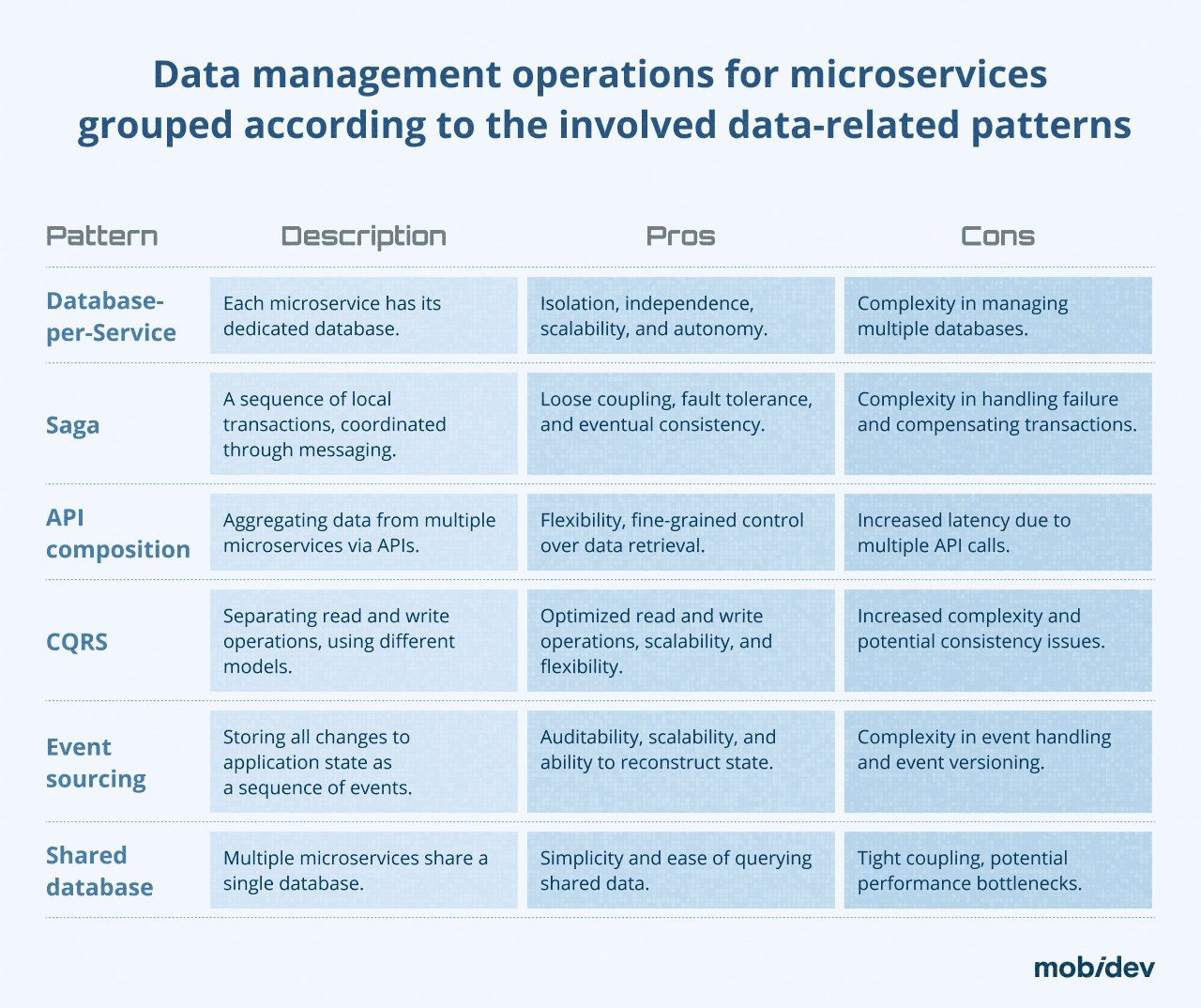 Data management operations for microservices grouped according to the involved data-related patterns

| Pattern | Description | Pros | Cons |
|---|---|---|---|
| Database-per-Service | Each microservice has its dedicated database. | Isolation, independence, scalability, and autonomy. | Complexity in managing multiple databases. |
| Saga | A sequence of local transactions, coordinated through messaging. | Loose coupling, fault tolerance, and eventual consistency. | Complexity in handling failure and compensating transactions. |
| API composition | Aggregating data from multiple microservices via APIs. | Flexibility, fine-grained control over data retrieval. | Increased latency due to multiple API calls. |
| CQRS | Separating read and write operations, using different models. | Optimized read and write operations, scalability, and flexibility. | Increased complexity and potential consistency issues. |
| Event sourcing | Storing all changes to application state as a sequence of events. | Auditability, scalability, and ability to reconstruct state. | Complexity in event handling and event versioning. |
| Shared database | Multiple microservices share a single database. | Simplicity and ease of querying shared data. | Tight coupling, potential performance bottlenecks. |

mobidev